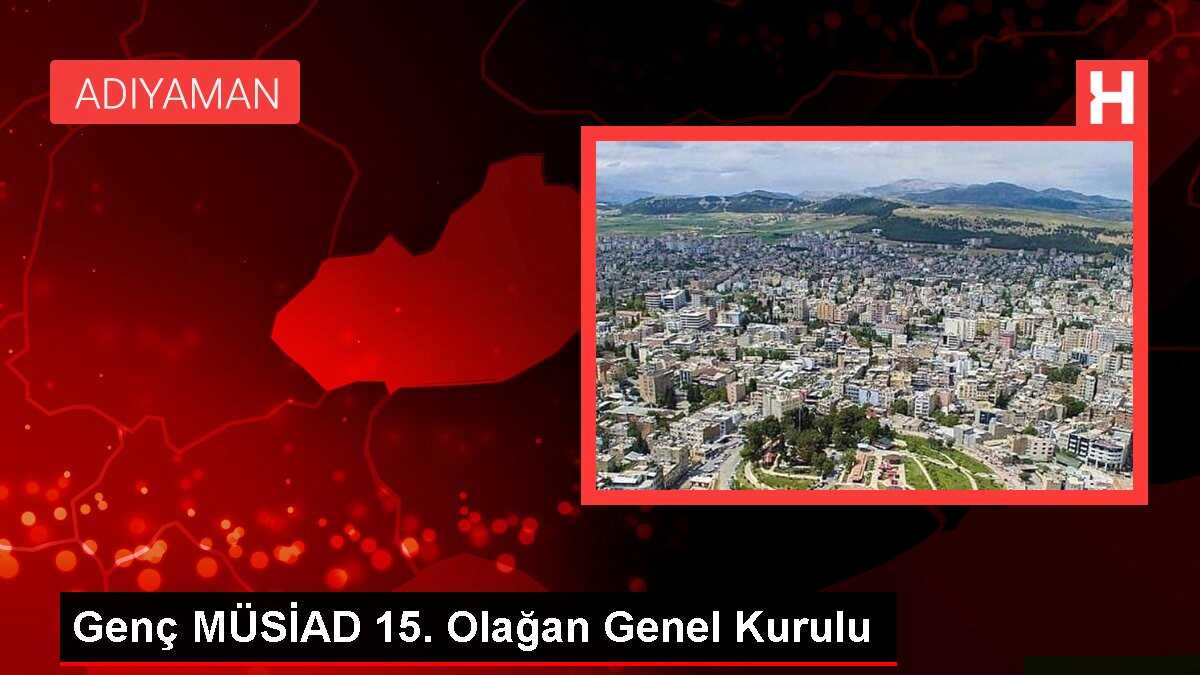 ADIYAMAN

H

Genç MÜSİAD 15. Olağan Genel Kurulu